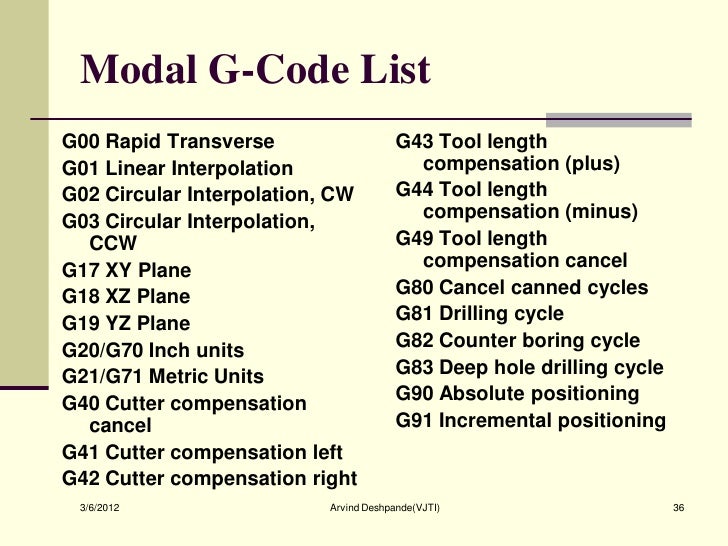 Modal G-Code List

G00 Rapid Transverse
G01 Linear Interpolation
G02 Circular Interpolation, CW
G03 Circular Interpolation, CCW
G17 XY Plane
G18 XZ Plane
G19 YZ Plane
G20/G70 Inch units
G21/G71 Metric Units
G40 Cutter compensation cancel
G41 Cutter compensation left
G42 Cutter compensation right

G43 Tool length compensation (plus)
G44 Tool length compensation (minus)
G49 Tool length compensation cancel
G80 Cancel canned cycles
G81 Drilling cycle
G82 Counter boring cycle
G83 Deep hole drilling cycle
G90 Absolute positioning
G91 Incremental positioning

3/6/2012 Arvind Deshpande(VJTI) 36